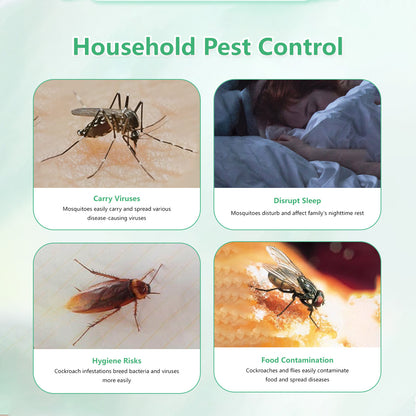 Household Pest Control

Carry Viruses
Mosquitoes easily carry and spread various disease-causing viruses

Disrupt Sleep
Mosquitoes disturb and affect family's nighttime rest

Hygiene Risks
Cockroach infestations breed bacteria and viruses more easily

Food Contamination
Cockroaches and flies easily contaminate food and spread diseases